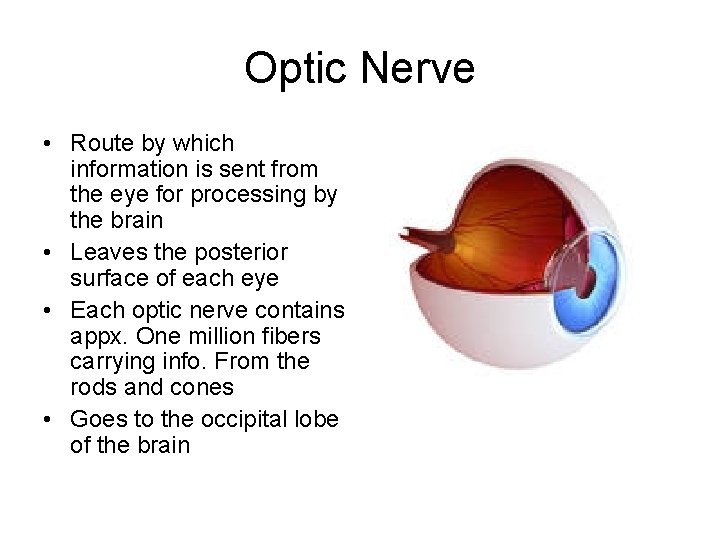 Optic Nerve

• Route by which information is sent from the eye for processing by the brain
• Leaves the posterior surface of each eye
• Each optic nerve contains appx. One million fibers carrying info. From the rods and cones
• Goes to the occipital lobe of the brain